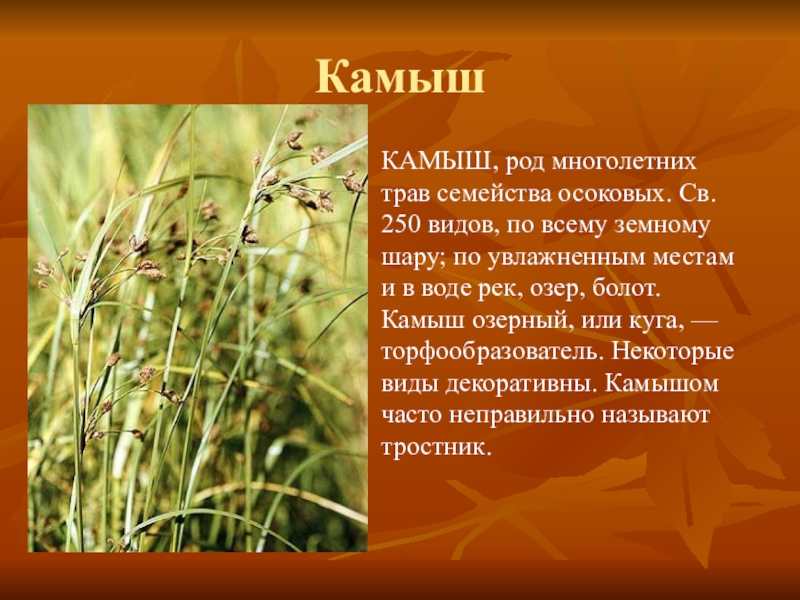 Камыш

КАМЫШ, род многолетних трав семейства осоковых. Св. 250 видов, по всему земному шару; по увлажненным местам и в воде рек, озер, болот. Камыш озерный, или куга, — торфообразователь. Некоторые виды декоративны. Камышом часто неправильно называют тростник.